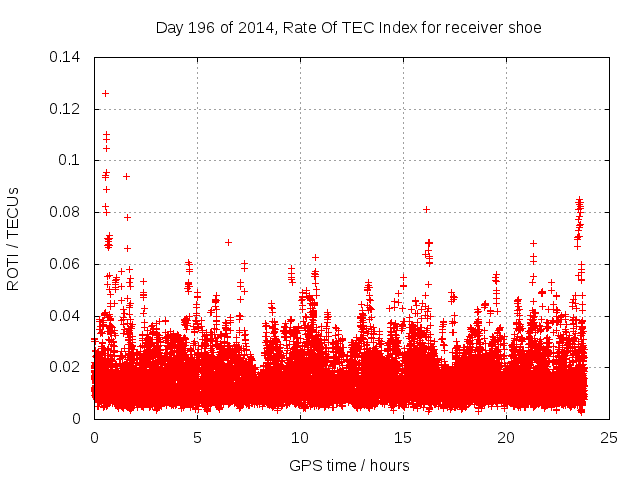 Day 196 of 2014, Rate Of TEC Index for receiver shoe

ROTI / TECUs

0.14
0.12
0.1
0.08
0.06
0.04
0.02
0

0
5
10
15
20
25

GPS time / hours